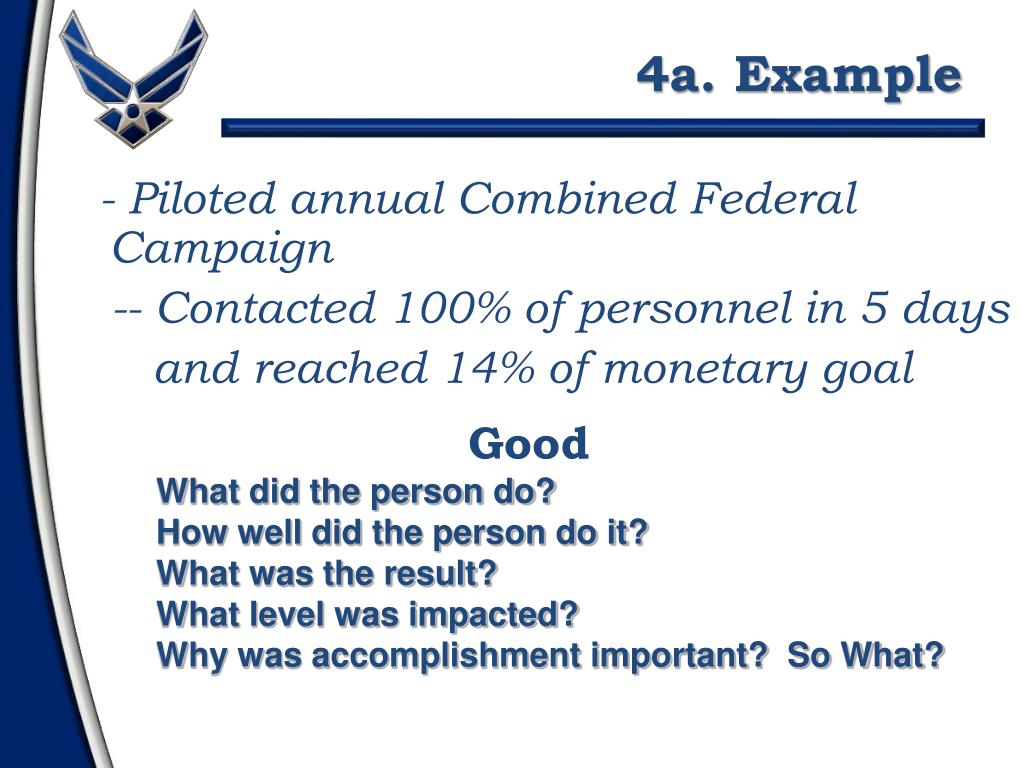 4a. Example

- Piloted annual Combined Federal Campaign

-- Contacted 100% of personnel in 5 days and reached 14% of monetary goal

Good

What did the person do?
How well did the person do it?
What was the result?
What level was impacted?
Why was accomplishment important?  So What?